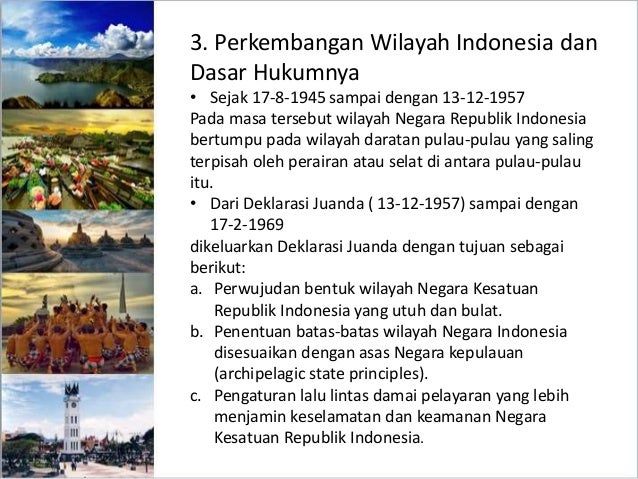 3. Perkembangan Wilayah Indonesia dan Dasar Hukumnya

• Sejak 17-8-1945 sampai dengan 13-12-1957

Pada masa tersebut wilayah Negara Republik Indonesia bertumpu pada wilayah daratan pulau-pulau yang saling terpisah oleh perairan atau selat di antara pulau-pulau itu.

• Dari Deklarasi Juanda ( 13-12-1957) sampai dengan 17-2-1969

dikeluarkan Deklarasi Juanda dengan tujuan sebagai berikut:

a. Perwujudan bentuk wilayah Negara Kesatuan Republik Indonesia yang utuh dan bulat.

b. Penentuan batas-batas wilayah Negara Indonesia disesuaikan dengan asas Negara kepulauan (archipelagic state principles).

c. Pengaturan lalu lintas damai pelayaran yang lebih menjamin keselamatan dan keamanan Negara Kesatuan Republik Indonesia.